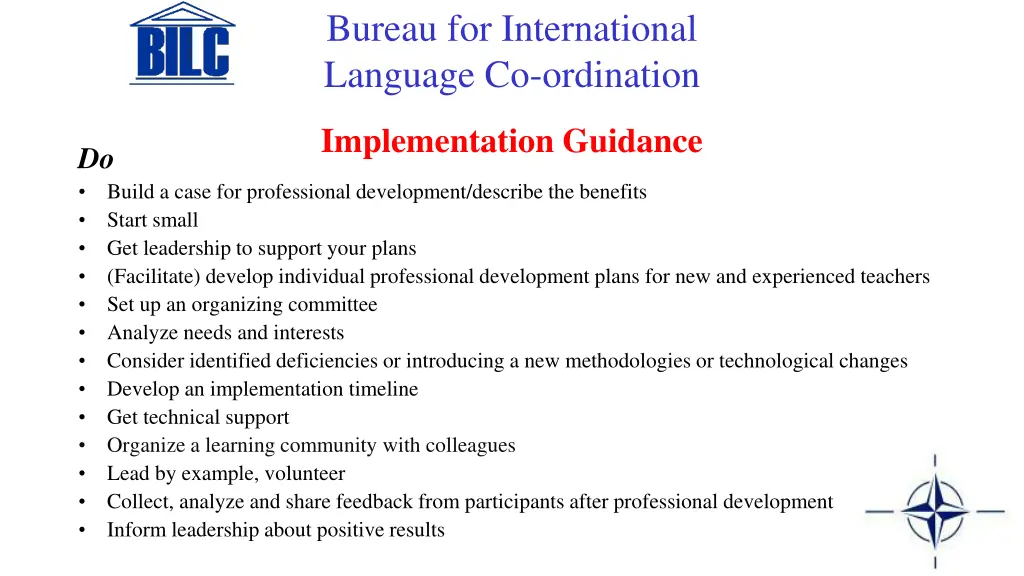 BILC

Bureau for International Language Co-ordination

Implementation Guidance

Do

• Build a case for professional development/describe the benefits
• Start small
• Get leadership to support your plans
• (Facilitate) develop individual professional development plans for new and experienced teachers
• Set up an organizing committee
• Analyze needs and interests
• Consider identified deficiencies or introducing a new methodologies or technological changes
• Develop an implementation timeline
• Get technical support
• Organize a learning community with colleagues
• Lead by example, volunteer
• Collect, analyze and share feedback from participants after professional development
• Inform leadership about positive results